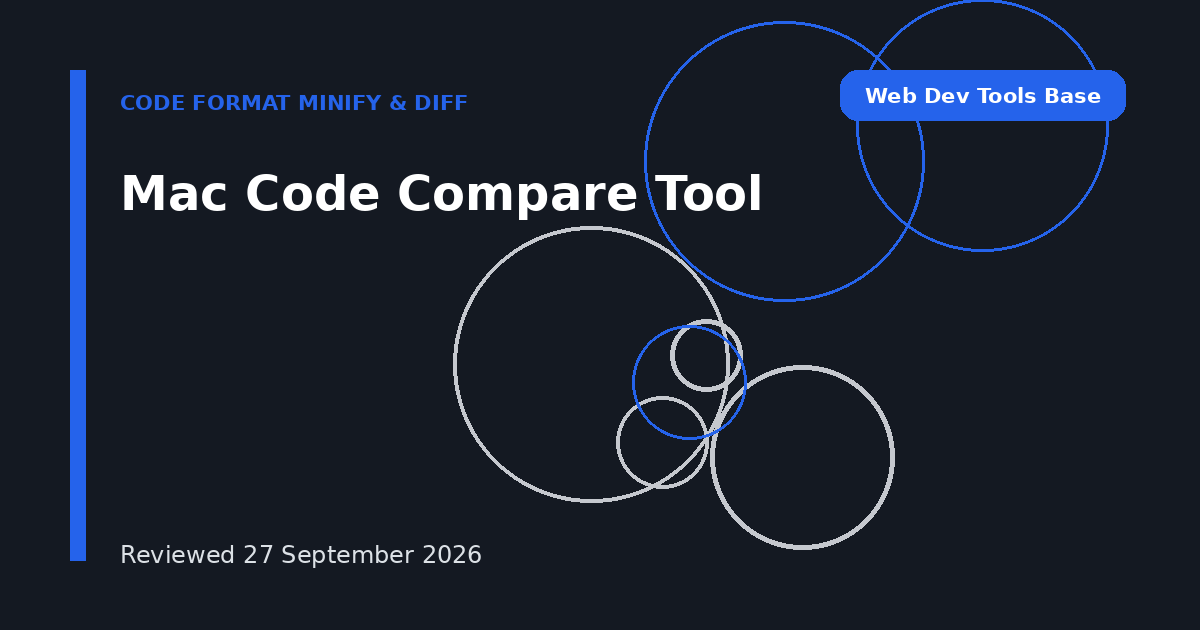 CODE FORMAT MINIFY & DIFF

Web Dev Tools Base

Mac Code Compare Tool

Reviewed 27 September 2026